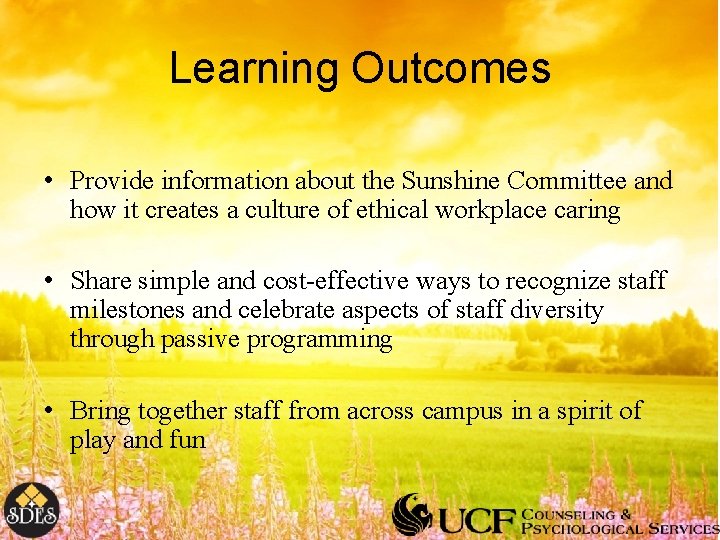 Learning Outcomes

• Provide information about the Sunshine Committee and how it creates a culture of ethical workplace caring

• Share simple and cost-effective ways to recognize staff milestones and celebrate aspects of staff diversity through passive programming

• Bring together staff from across campus in a spirit of play and fun

SDES

UCF COUNSELING & PSYCHOLOGICAL SERVICES